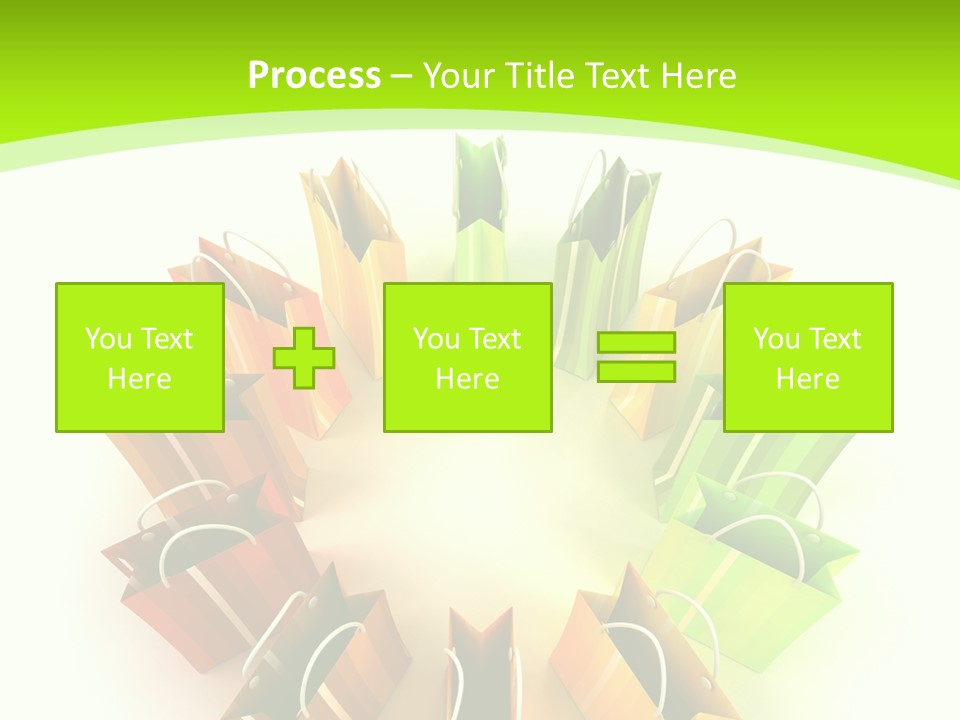 Process – Your Title Text Here

You Text Here

You Text Here

You Text Here